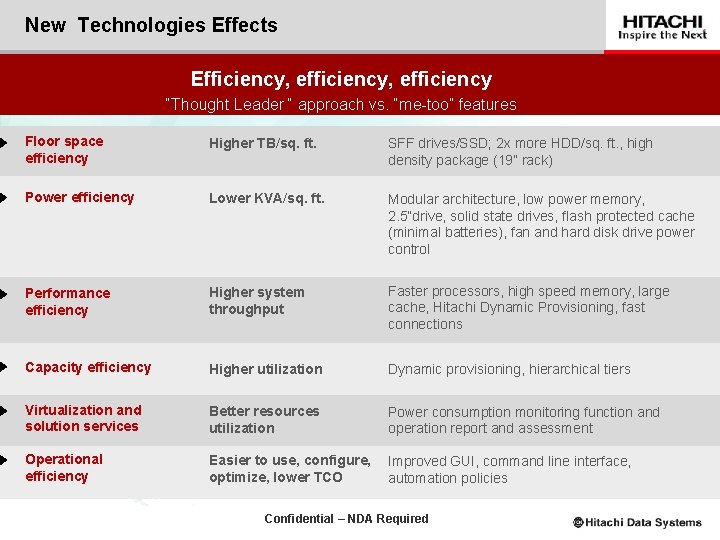 New Technologies Effects

HITACHI
Inspire the Next

Efficiency, efficiency, efficiency
"Thought Leader" approach vs. "me-too" features

| | | |
|---|---|---|
| Floor space efficiency | Higher TB/sq. ft. | SFF drives/SSD; 2x more HDD/sq. ft., high density package (19" rack) |
| Power efficiency | Lower KVA/sq. ft. | Modular architecture, low power memory, 2.5"drive, solid state drives, flash protected cache (minimal batteries), fan and hard disk drive power control |
| Performance efficiency | Higher system throughput | Faster processors, high speed memory, large cache, Hitachi Dynamic Provisioning, fast connections |
| Capacity efficiency | Higher utilization | Dynamic provisioning, hierarchical tiers |
| Virtualization and solution services | Better resources utilization | Power consumption monitoring function and operation report and assessment |
| Operational efficiency | Easier to use, configure, optimize, lower TCO | Improved GUI, command line interface, automation policies |

Confidential – NDA Required

Hitachi Data Systems